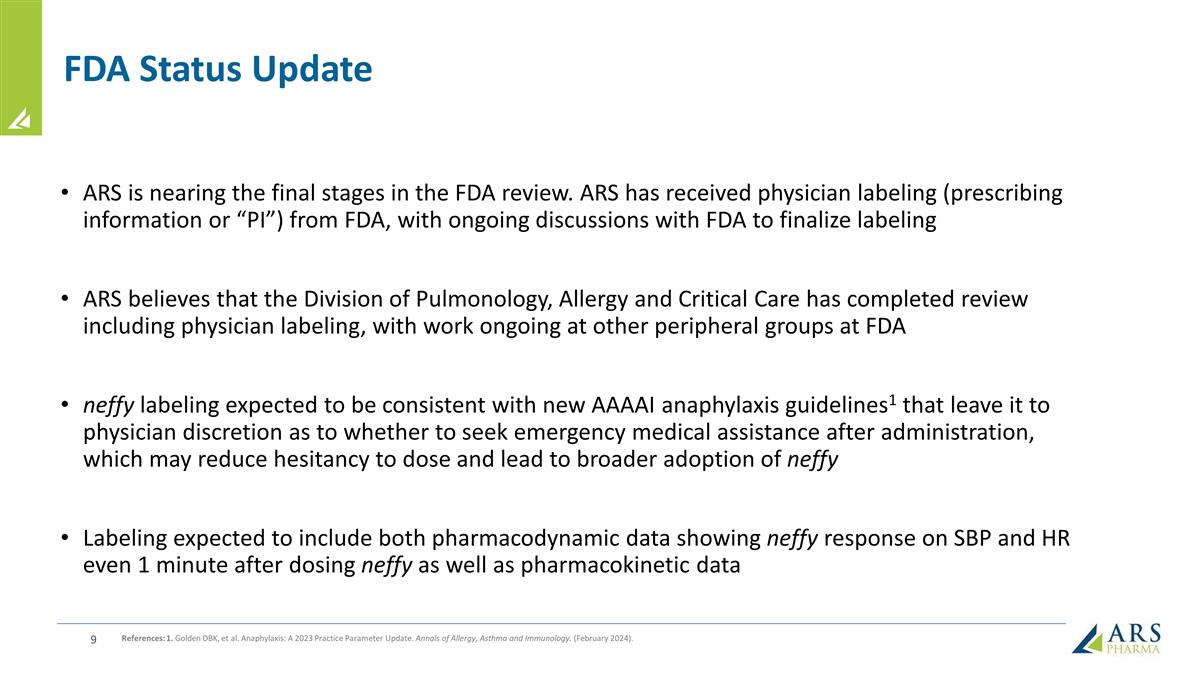 FDA Status Update

• ARS is nearing the final stages in the FDA review. ARS has received physician labeling (prescribing information or “PI”) from FDA, with ongoing discussions with FDA to finalize labeling

• ARS believes that the Division of Pulmonology, Allergy and Critical Care has completed review including physician labeling, with work ongoing at other peripheral groups at FDA

• neffy labeling expected to be consistent with new AAAAI anaphylaxis guidelines$^1$ that leave it to physician discretion as to whether to seek emergency medical assistance after administration, which may reduce hesitancy to dose and lead to broader adoption of neffy

• Labeling expected to include both pharmacodynamic data showing neffy response on SBP and HR even 1 minute after dosing neffy as well as pharmacokinetic data

9

References: 1. Golden DBK, et al. Anaphylaxis: A 2023 Practice Parameter Update. Annals of Allergy, Asthma and Immunology. (February 2024).

ARS PHARMA